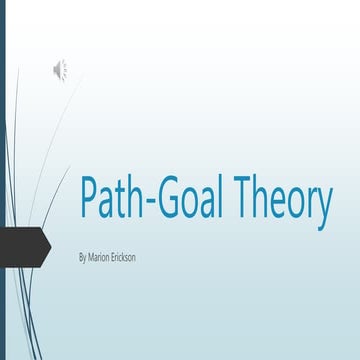 Path-Goal Theory

By Marion Erickson